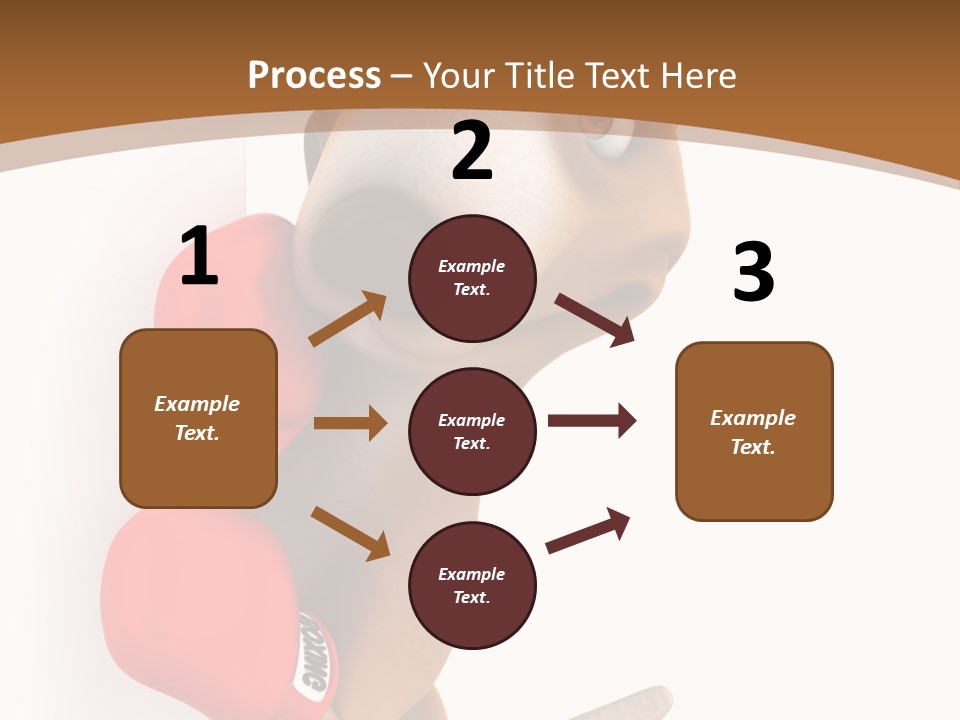 Process – Your Title Text Here

1

Example Text.

2

Example Text.

Example Text.

Example Text.

3

Example Text.

BOXING